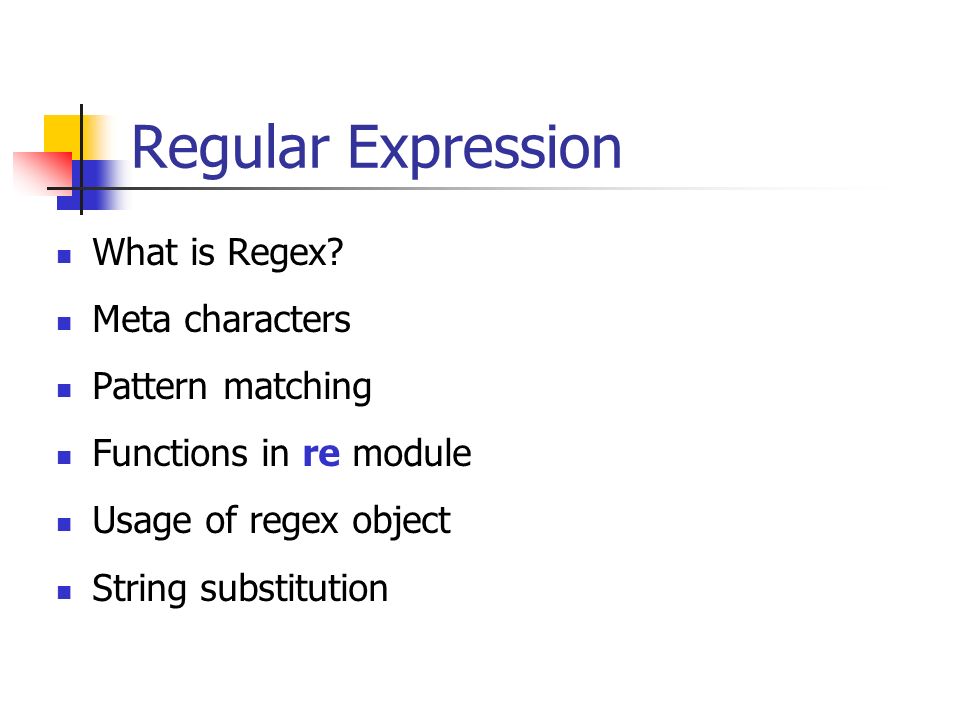 Regular Expression

- What is Regex?
- Meta characters
- Pattern matching
- Functions in re module
- Usage of regex object
- String substitution